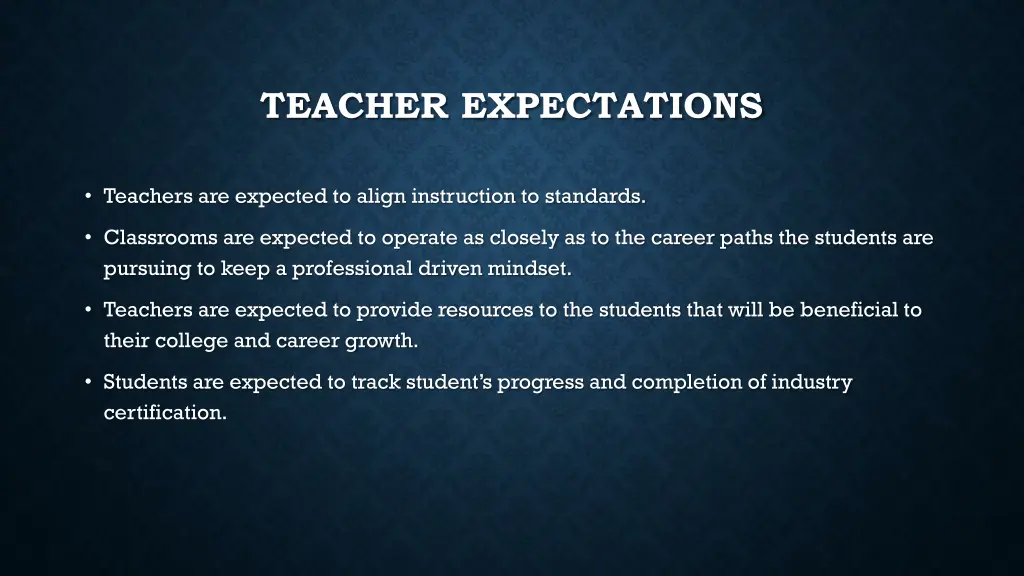 TEACHER EXPECTATIONS

• Teachers are expected to align instruction to standards.

• Classrooms are expected to operate as closely as to the career paths the students are pursuing to keep a professional driven mindset.

• Teachers are expected to provide resources to the students that will be beneficial to their college and career growth.

• Students are expected to track student's progress and completion of industry certification.